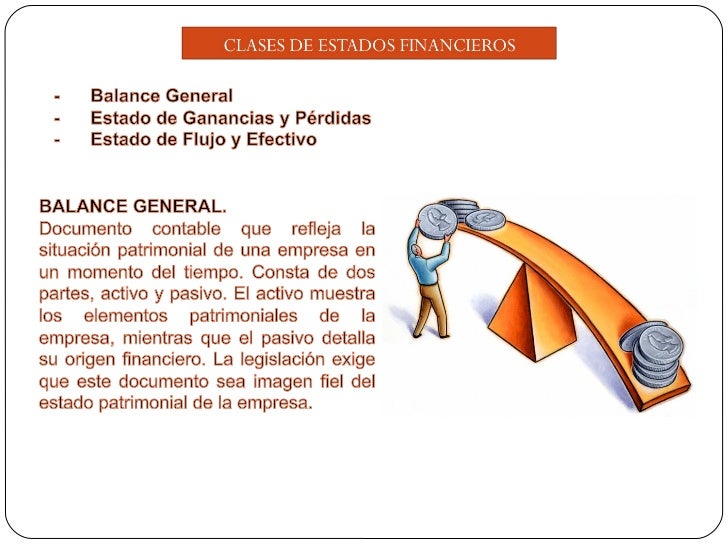 CLASES DE ESTADOS FINANCIEROS

- Balance General
- Estado de Ganancias y Pérdidas
- Estado de Flujo y Efectivo

BALANCE GENERAL.
Documento contable que refleja la situación patrimonial de una empresa en un momento del tiempo. Consta de dos partes, activo y pasivo. El activo muestra los elementos patrimoniales de la empresa, mientras que el pasivo detalla su origen financiero. La legislación exige que este documento sea imagen fiel del estado patrimonial de la empresa.